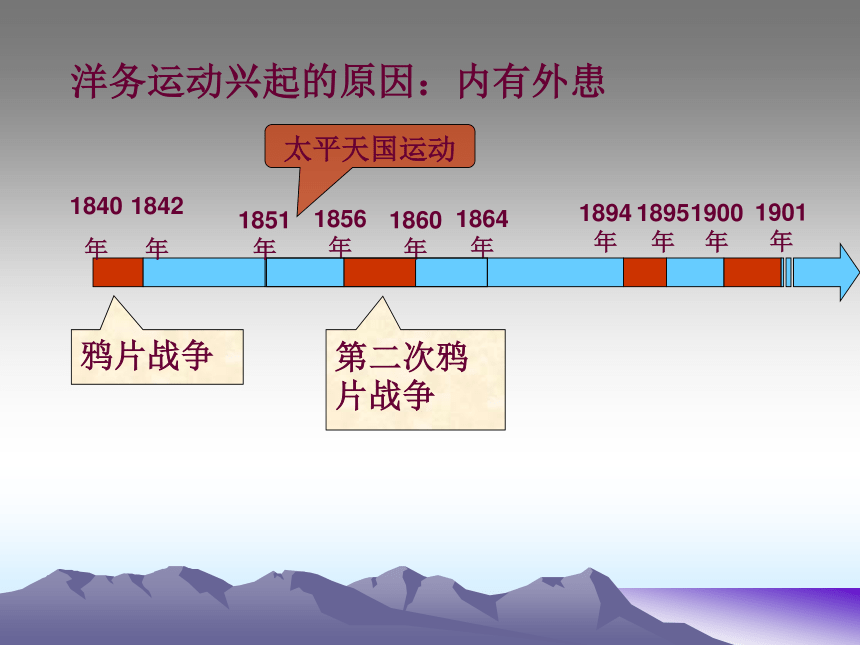 洋务运动兴起的原因：内有外患

太平天国运动

1840年 1842年 1851年 1856年 1860年 1864年 1894年 1895年 1900年 1901年

鸦片战争

第二次鸦片战争